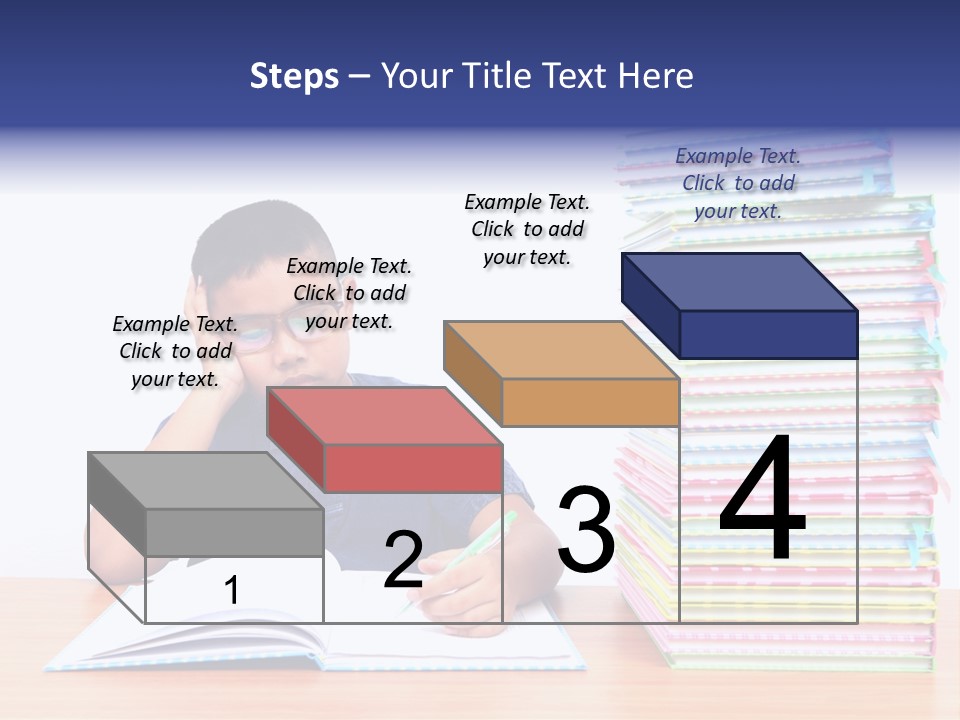 Steps – Your Title Text Here

Example Text. Click to add your text.

Example Text. Click to add your text.

Example Text. Click to add your text.

Example Text. Click to add your text.

1

2

3

4